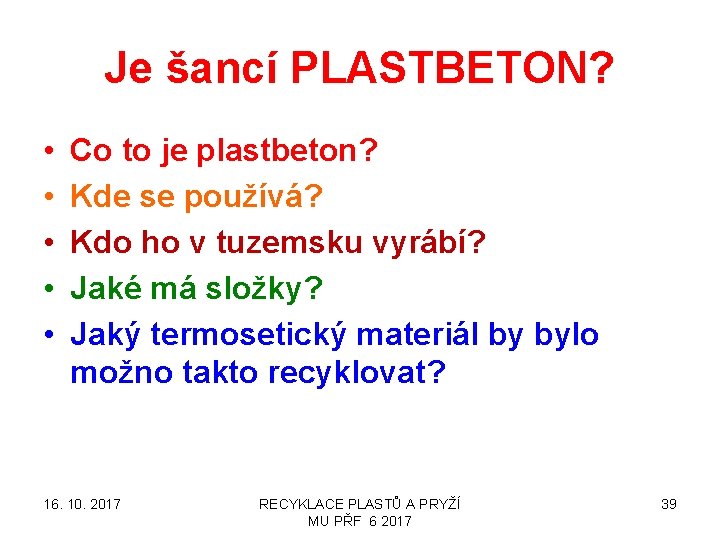 Je šancí PLASTBETON?

• Co to je plastbeton?
• Kde se používá?
• Kdo ho v tuzemsku vyrábí?
• Jaké má složky?
• Jaký termosetický materiál by bylo možno takto recyklovat?

16. 10. 2017

RECYKLACE PLASTŮ A PRYŽÍ
MU PŘF 6 2017

39